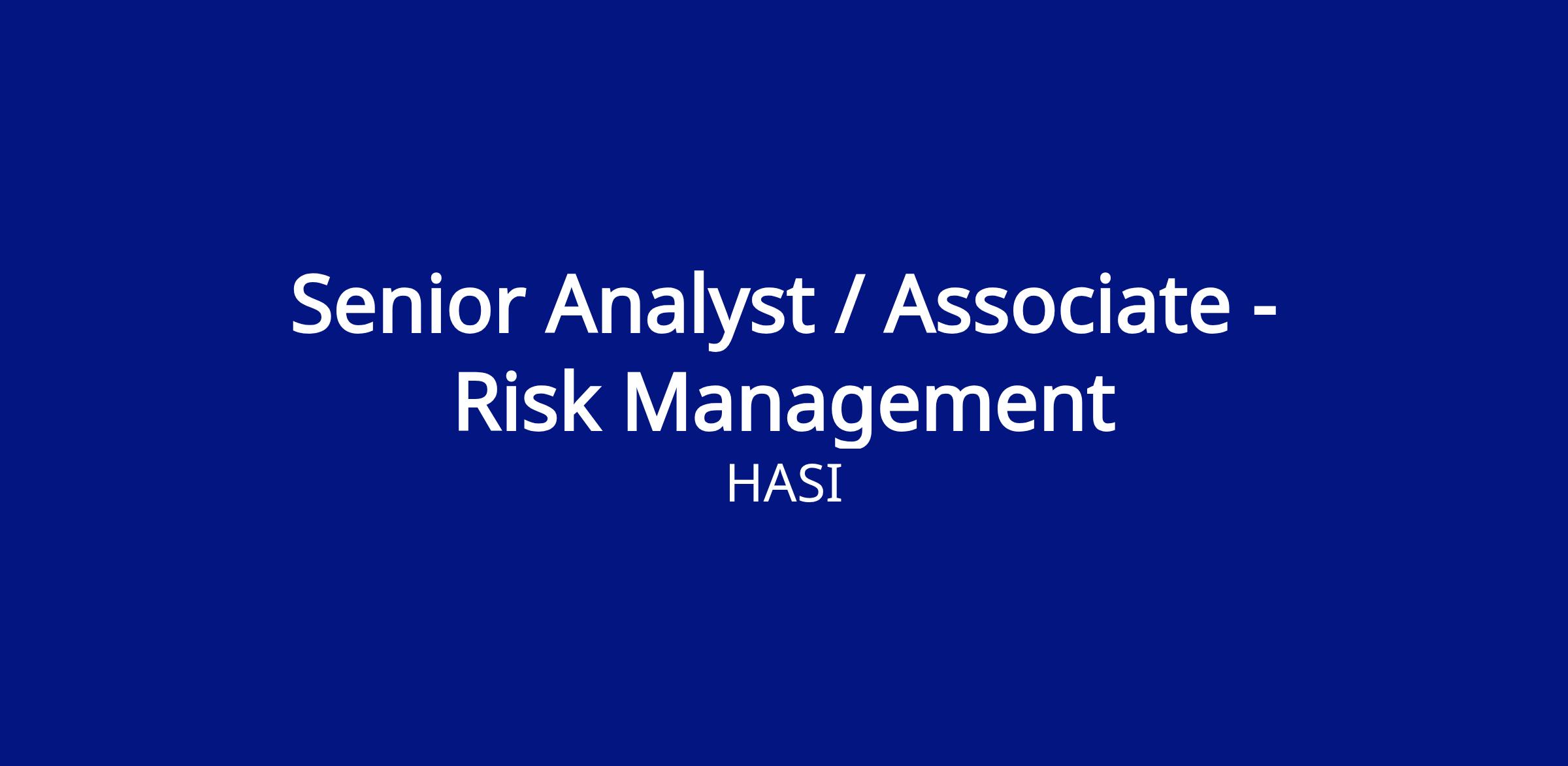 Senior Analyst / Associate - Risk Management

HASI